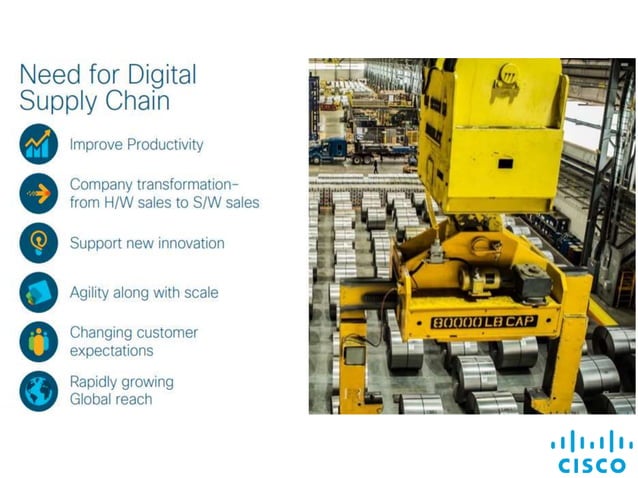 Need for Digital Supply Chain

Improve Productivity

Company transformation– from H/W sales to S/W sales

Support new innovation

Agility along with scale

Changing customer expectations

Rapidly growing Global reach

80000 LB CAP

CISCO